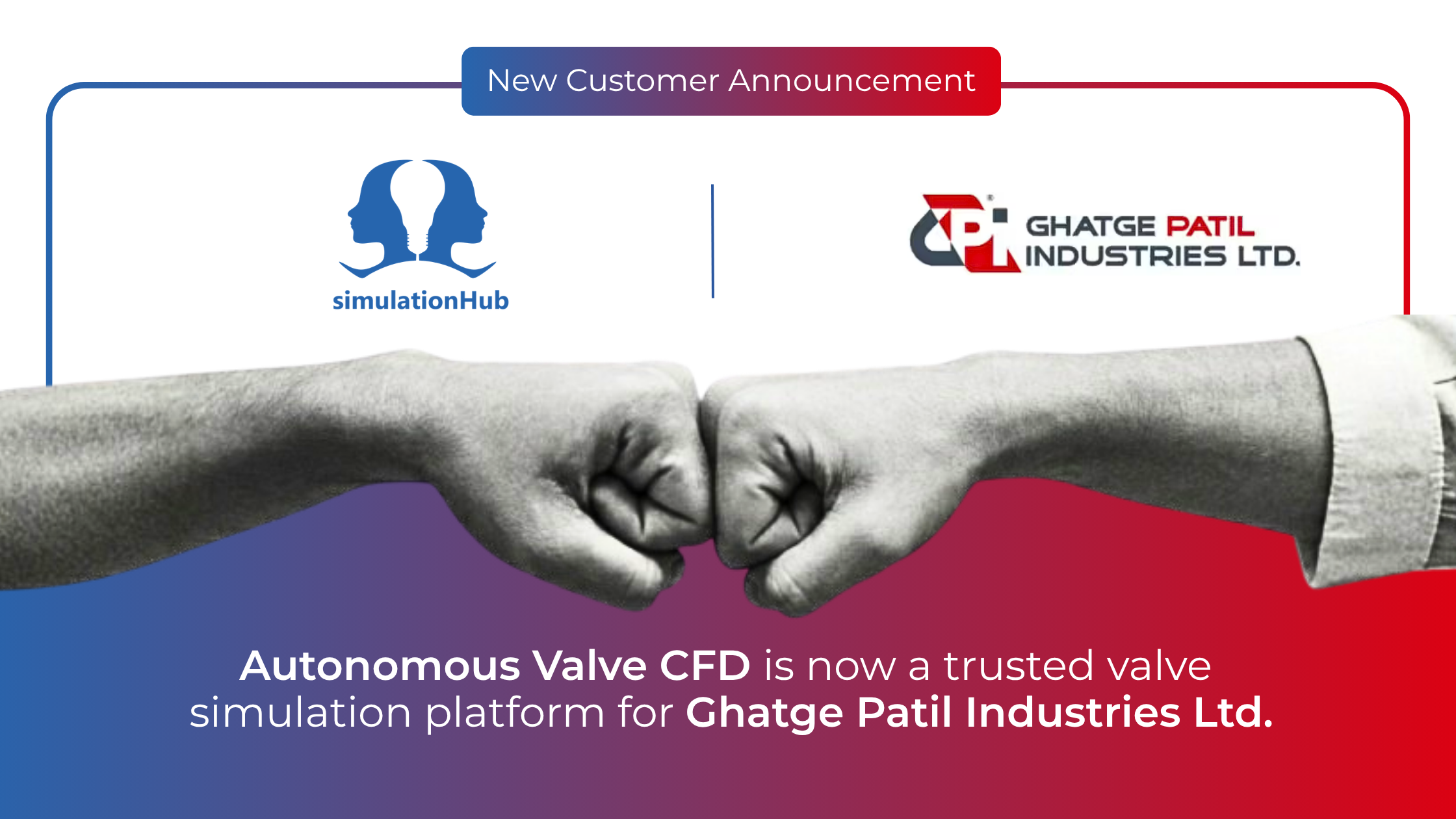 New Customer Announcement

simulationHub

GPI GHATGE PATIL INDUSTRIES LTD.

Autonomous Valve CFD is now a trusted valve simulation platform for Ghatge Patil Industries Ltd.